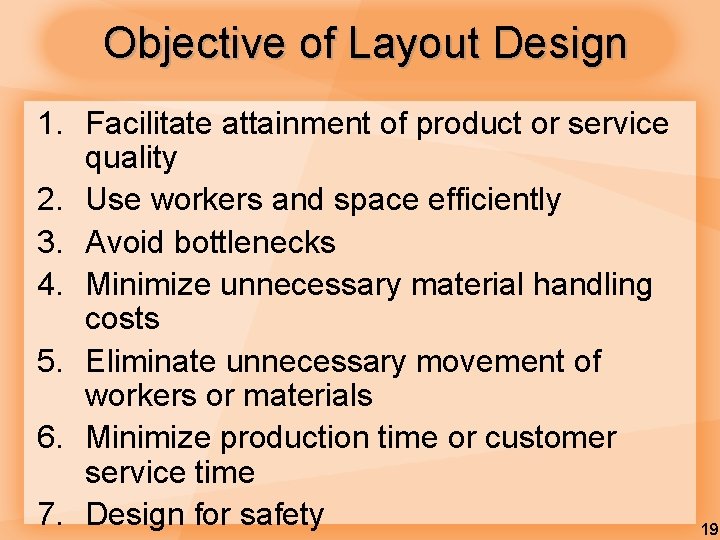 Objective of Layout Design

1. Facilitate attainment of product or service quality
2. Use workers and space efficiently
3. Avoid bottlenecks
4. Minimize unnecessary material handling costs
5. Eliminate unnecessary movement of workers or materials
6. Minimize production time or customer service time
7. Design for safety

19